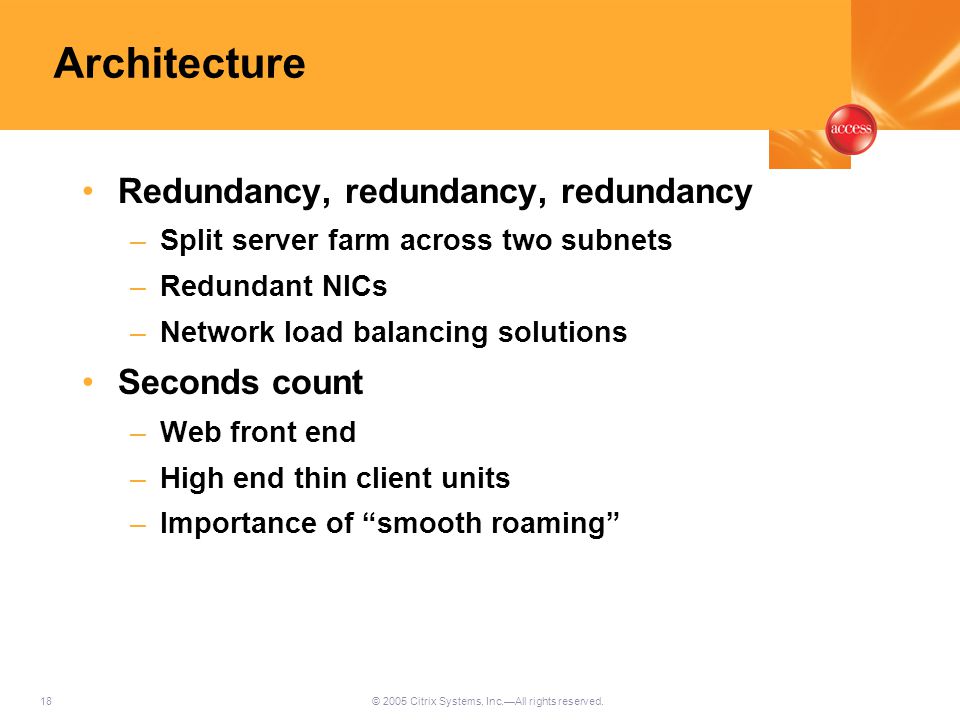 Architecture

access

• Redundancy, redundancy, redundancy
– Split server farm across two subnets
– Redundant NICs
– Network load balancing solutions

• Seconds count
– Web front end
– High end thin client units
– Importance of “smooth roaming”

18

© 2005 Citrix Systems, Inc.—All rights reserved.